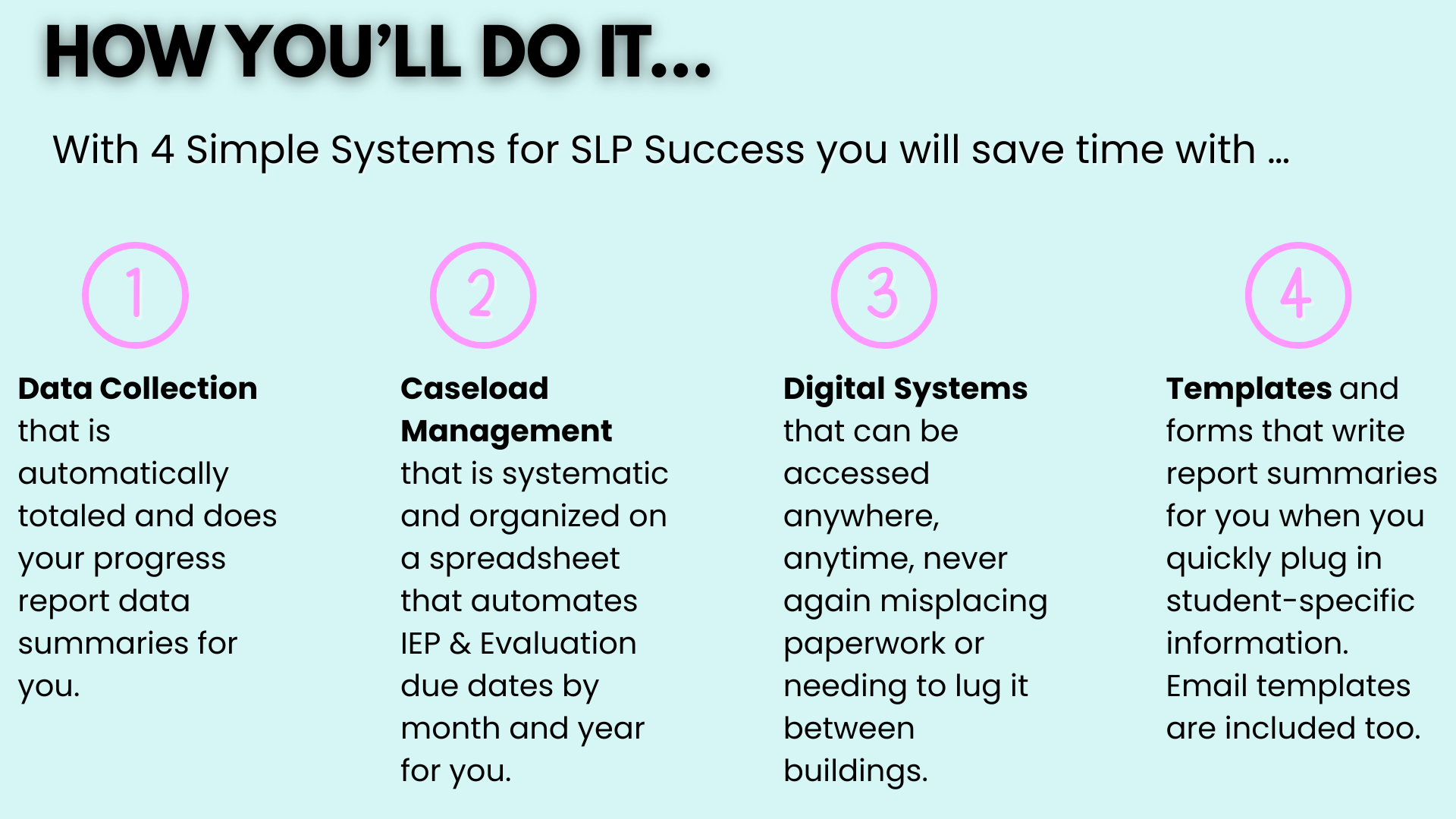 HOW YOU'LL DO IT...

With 4 Simple Systems for SLP Success you will save time with ...

1

Data Collection that is automatically totaled and does your progress report data summaries for you.

2

Caseload Management that is systematic and organized on a spreadsheet that automates IEP & Evaluation due dates by month and year for you.

3

Digital Systems that can be accessed anywhere, anytime, never again misplacing paperwork or needing to lug it between buildings.

4

Templates and forms that write report summaries for you when you quickly plug in student-specific information. Email templates are included too.